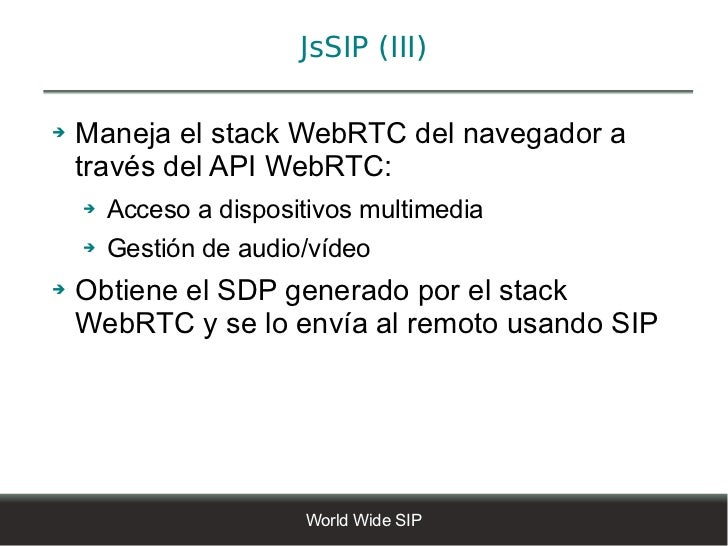 JsSIP (III)

Maneja el stack WebRTC del navegador a través del API WebRTC:

Acceso a dispositivos multimedia

Gestión de audio/vídeo

Obtiene el SDP generado por el stack WebRTC y se lo envía al remoto usando SIP

World Wide SIP